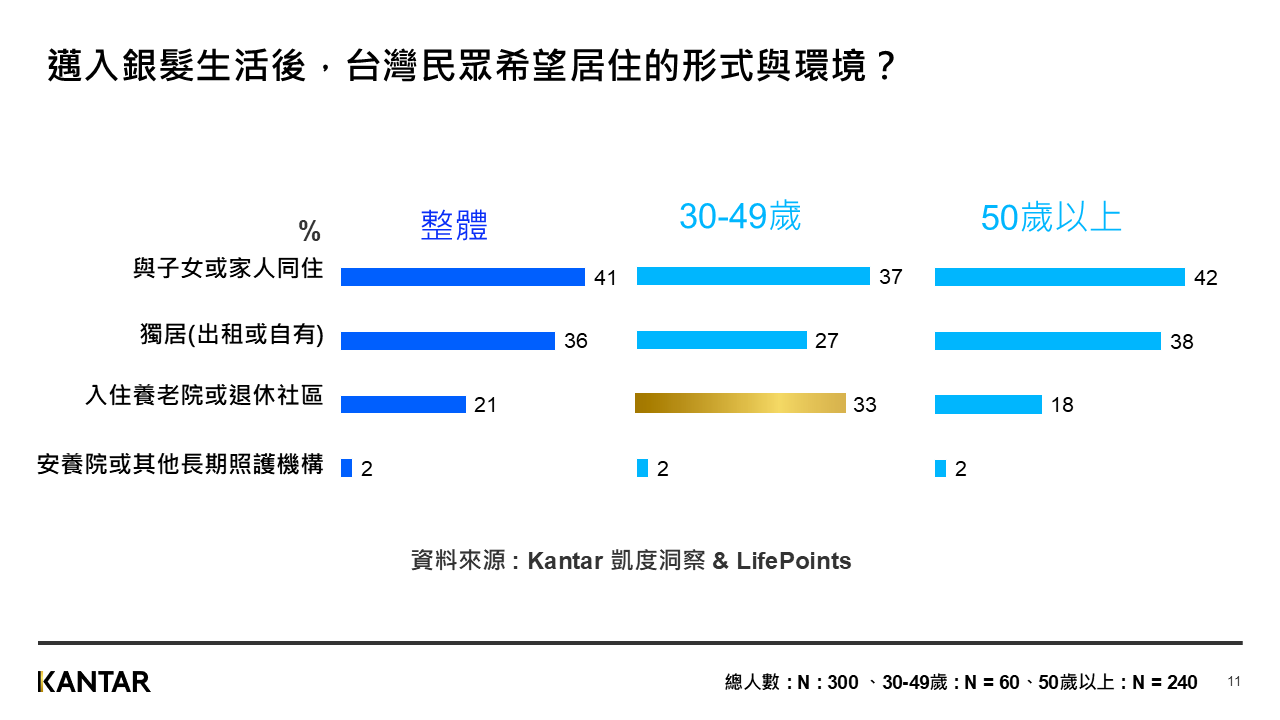 邁入銀髮生活後，台灣民眾希望居住的形式與環境？

| % | 整體 | 30-49歲 | 50歲以上 |
|---|---|---|---|
| 與子女或家人同住 | 41 | 37 | 42 |
| 獨居(出租或自有) | 36 | 27 | 38 |
| 入住養老院或退休社區 | 21 | 33 | 18 |
| 安養院或其他長期照護機構 | 2 | 2 | 2 |

資料來源 : Kantar 凱度洞察 & LifePoints

KANTAR

總人數 : N : 300 、30-49歲 : N = 60、50歲以上 : N = 240

11